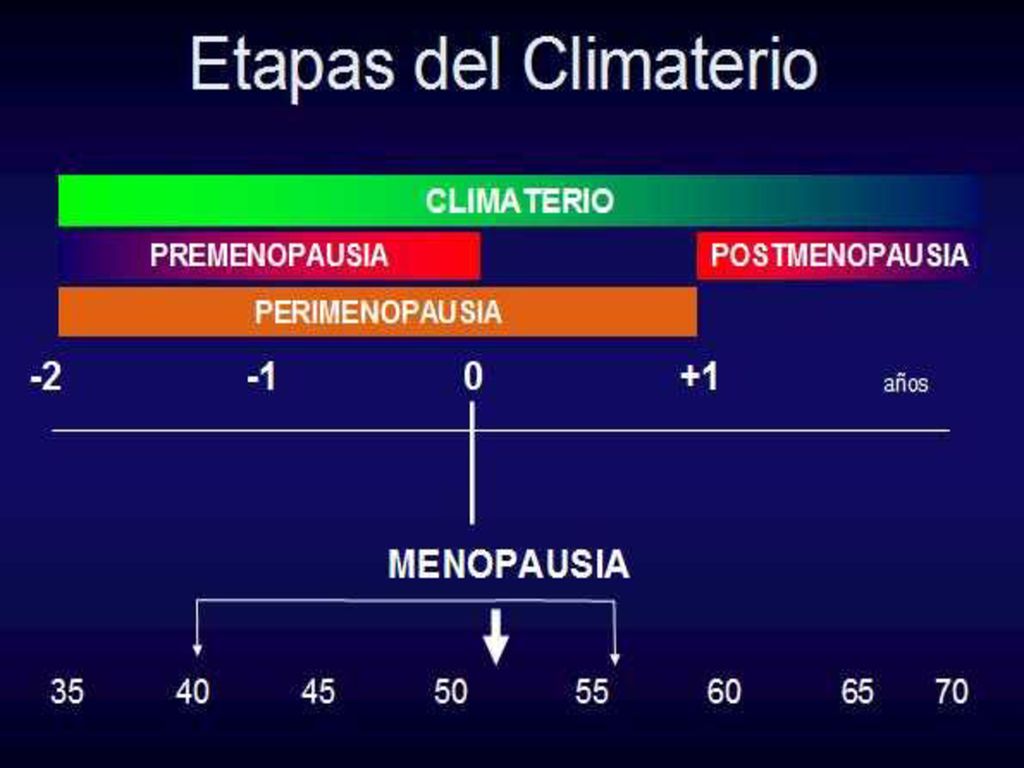 Etapas del Climaterio

CLIMATERIO

PREMENOPAUSIA

POSTMENOPAUSIA

PERIMENOPAUSIA

-2 -1 0 +1 años

MENOPAUSIA

35 40 45 50 55 60 65 70